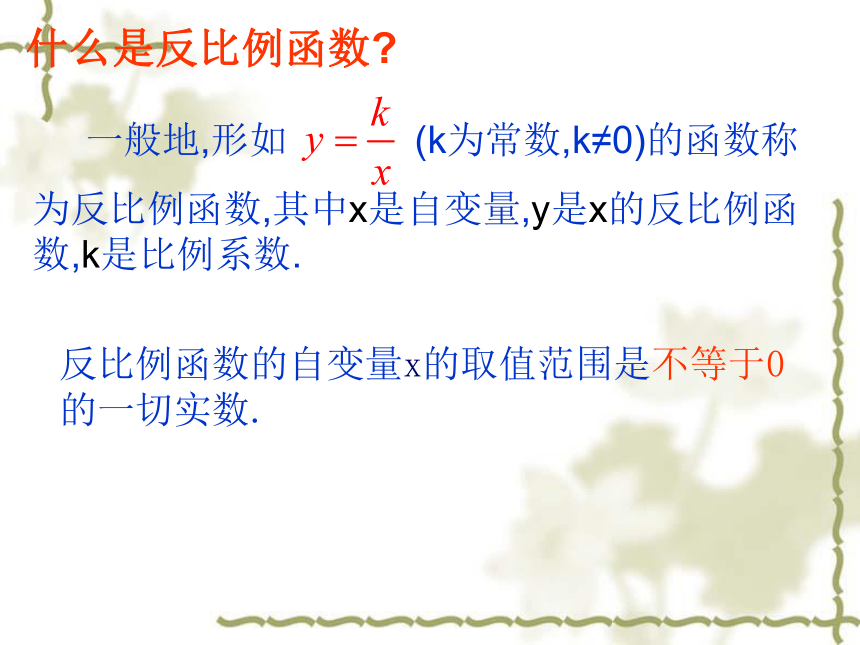 什么是反比例函数?

一般地,形如 $y=\frac{k}{x}$ (k为常数,k≠0)的函数称为反比例函数,其中x是自变量,y是x的反比例函数,k是比例系数.

反比例函数的自变量x的取值范围是不等于0的一切实数.